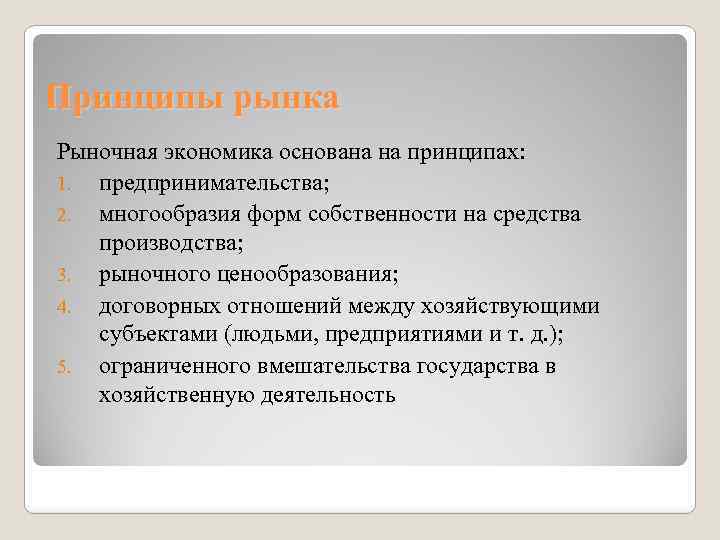 Принципы рынка

Рыночная экономика основана на принципах:
1. предпринимательства;
2. многообразия форм собственности на средства производства;
3. рыночного ценообразования;
4. договорных отношений между хозяйствующими субъектами (людьми, предприятиями и т. д.);
5. ограниченного вмешательства государства в хозяйственную деятельность